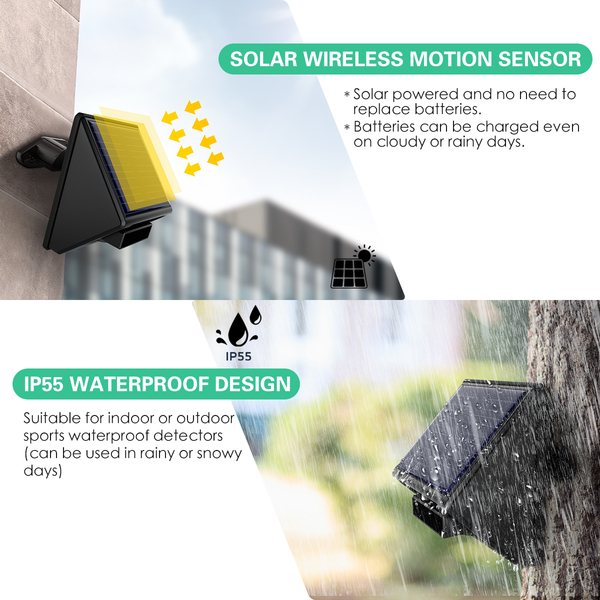 SOLAR WIRELESS MOTION SENSOR

* Solar powered and no need to replace batteries.
* Batteries can be charged even on cloudy or rainy days.

IP55

IP55 WATERPROOF DESIGN

Suitable for indoor or outdoor sports waterproof detectors (can be used in rainy or snowy days)